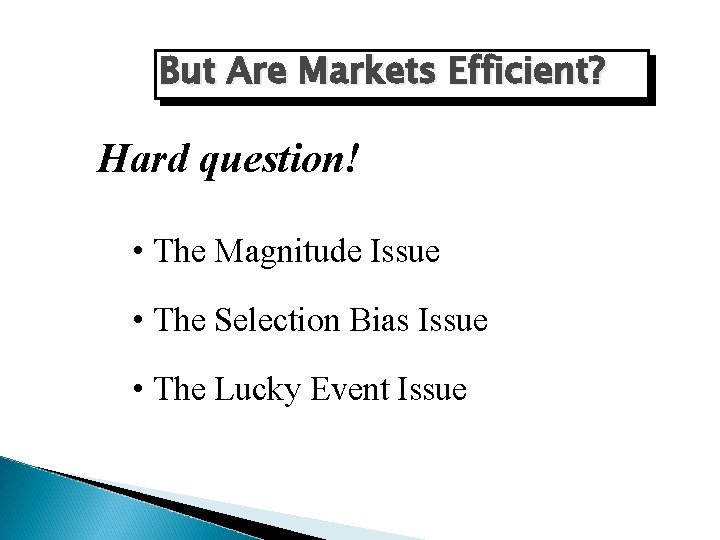 But Are Markets Efficient?

Hard question!

• The Magnitude Issue

• The Selection Bias Issue

• The Lucky Event Issue